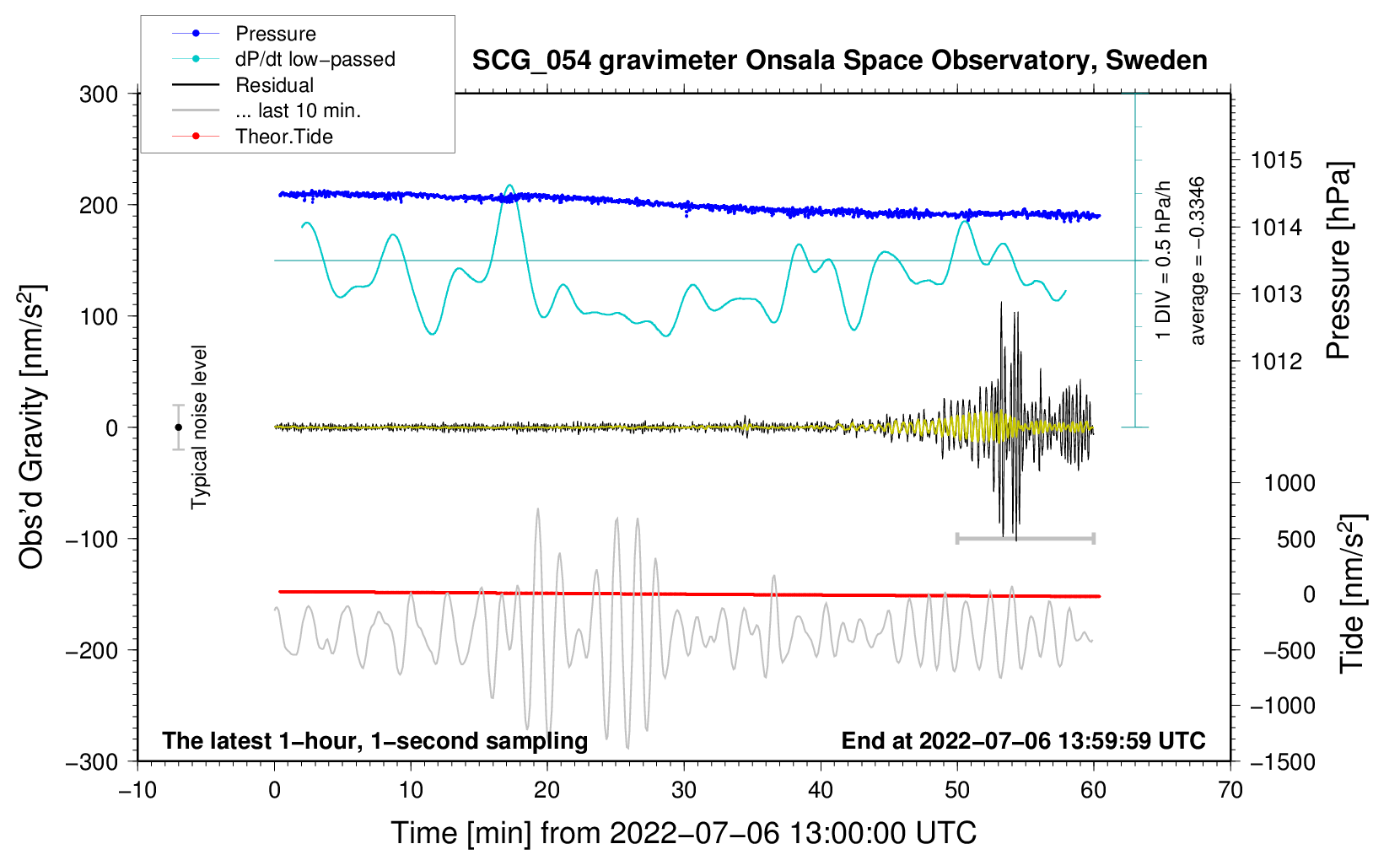 Pressure
dP/dt low−passed
Residual
... last 10 min.
Theor.Tide

SCG_054 gravimeter Onsala Space Observatory, Sweden

300
200
100
0
−100
−200
−300

Obs'd Gravity [nm/s$^2$]

Typical noise level

1 DIV = 0.5 hPa/h
average = −0.3346

1015
1014
1013
1012

Pressure [hPa]

1000
500
0
−500
−1000
−1500

Tide [nm/s$^2$]

The latest 1−hour, 1−second sampling
End at 2022−07−06 13:59:59 UTC

−10
0
10
20
30
40
50
60
70

Time [min] from 2022−07−06 13:00:00 UTC